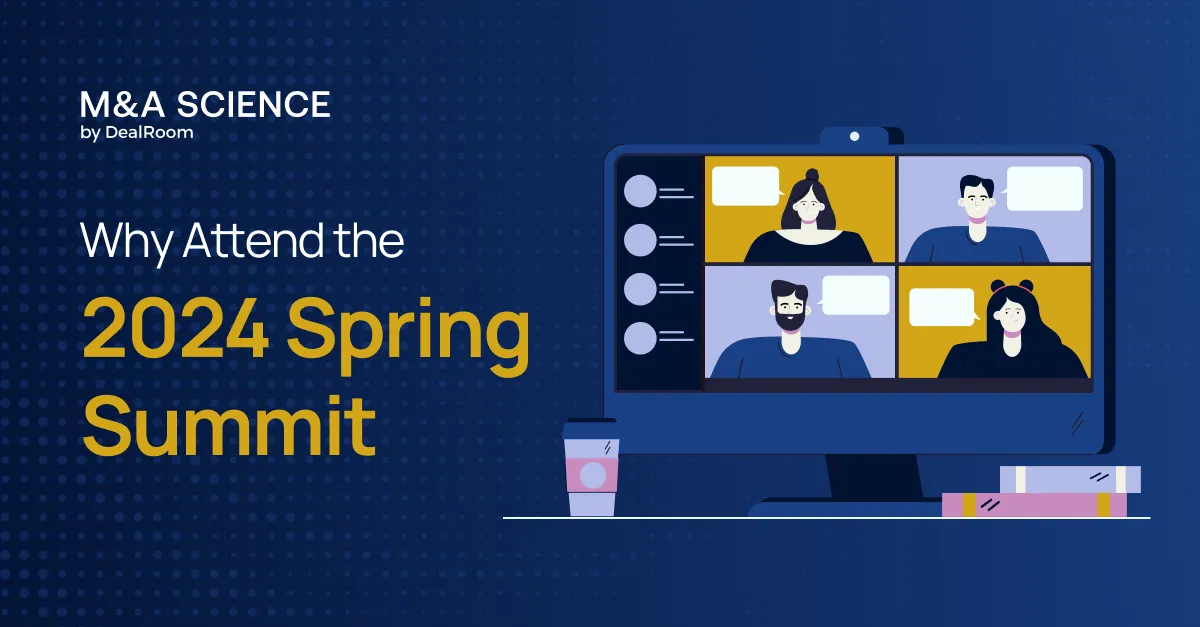 M&A SCIENCE
by DealRoom

Why Attend the
2024 Spring Summit